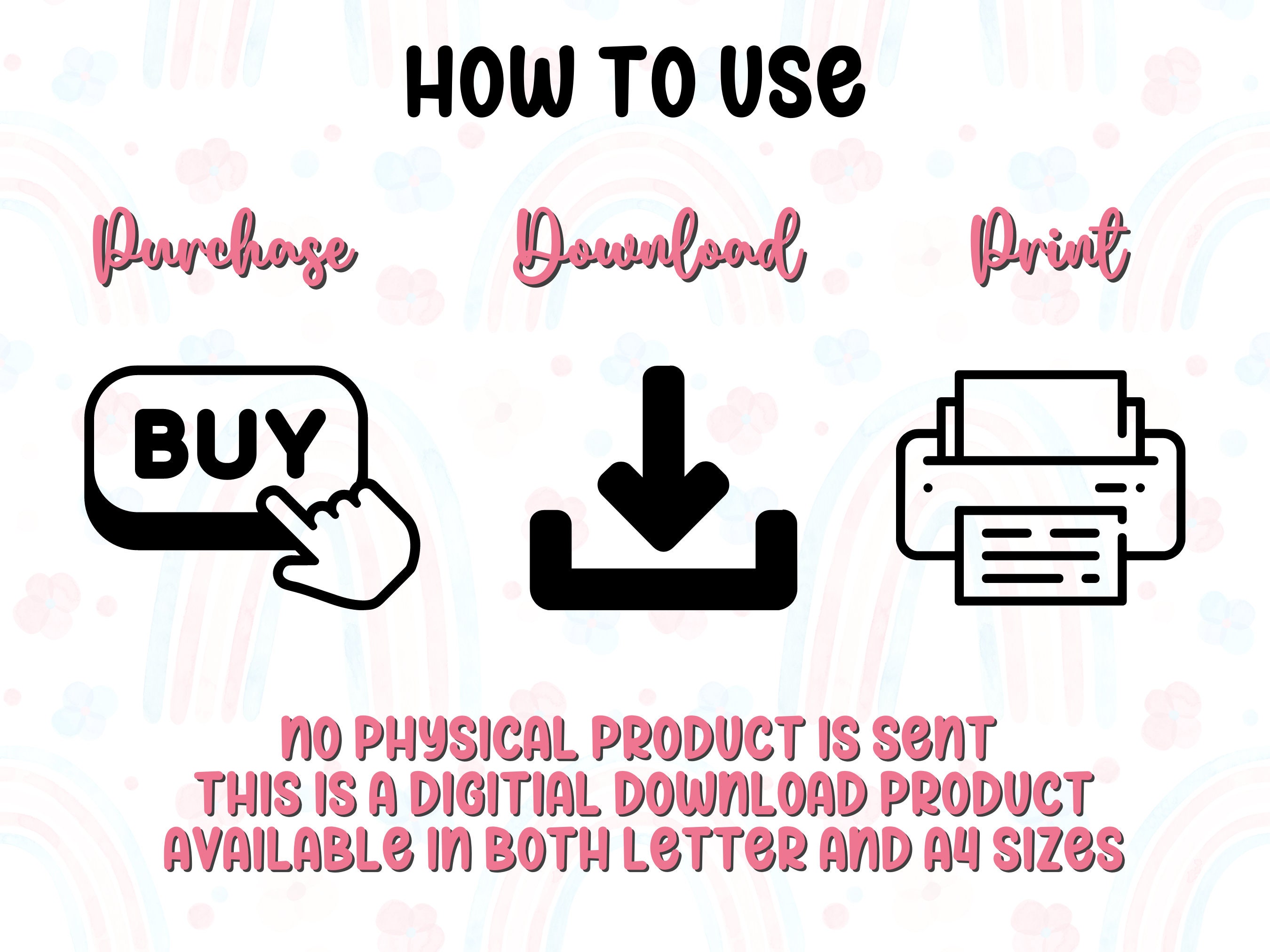 HOW TO USE

Purchase

Download

Print

BUY

NO PHYSICAL PRODUCT IS SENT
THIS IS A DIGITIAL DOWNLOAD PRODUCT
AVAILABLE IN BOTH LETTER AND A4 SIZES